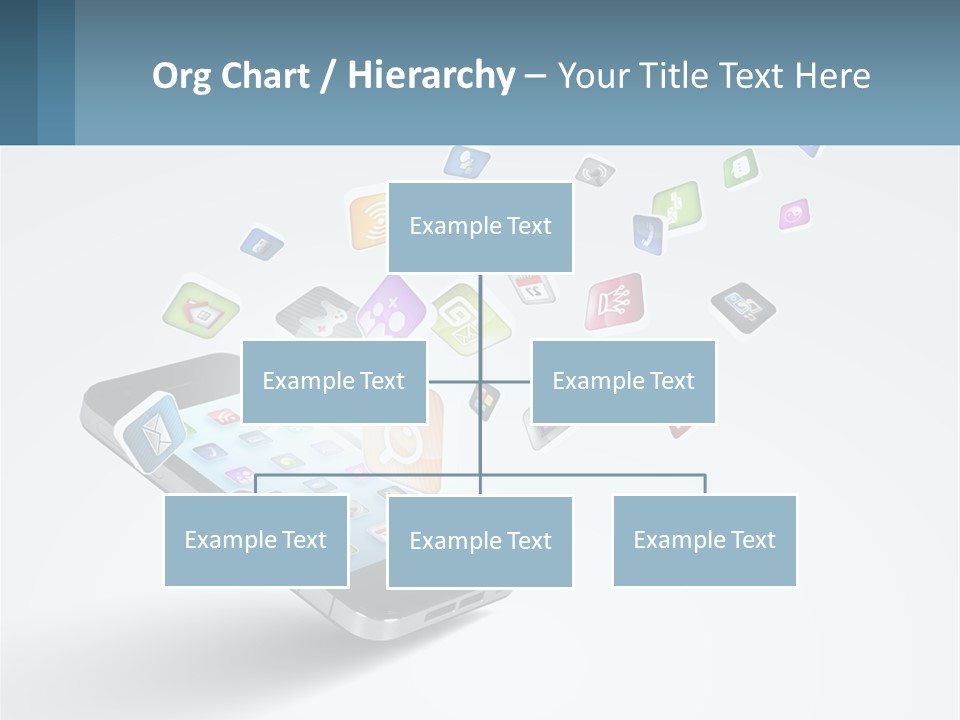 Org Chart / Hierarchy – Your Title Text Here

Example Text

Example Text

Example Text

Example Text

Example Text

Example Text